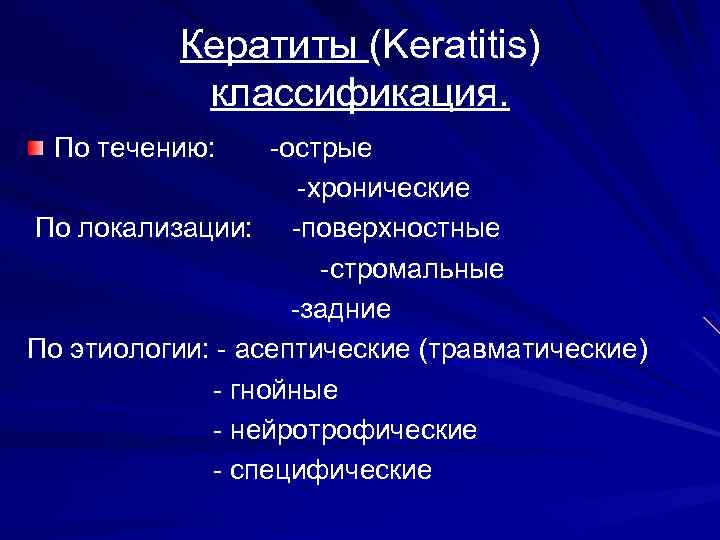 Кератиты (Keratitis) классификация.

По течению: -острые
-хронические
По локализации: -поверхностные
-стромальные
-задние
По этиологии: - асептические (травматические)
- гнойные
- нейротрофические
- специфические